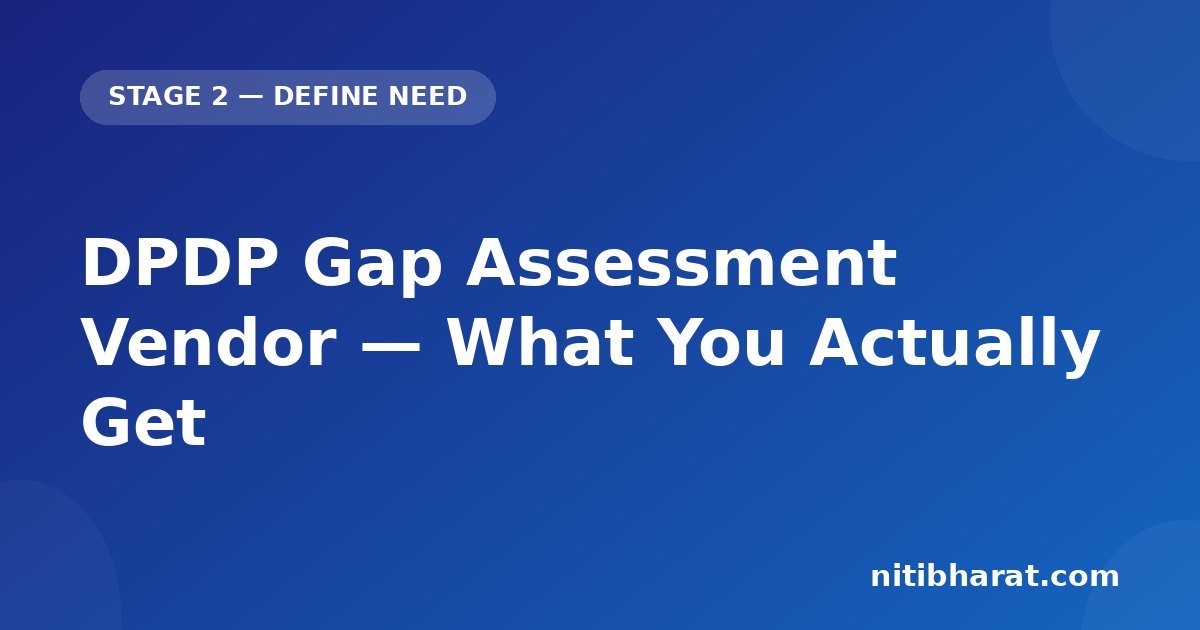 STAGE 2 — DEFINE NEED

DPDP Gap Assessment Vendor — What You Actually Get

nitibharat.com